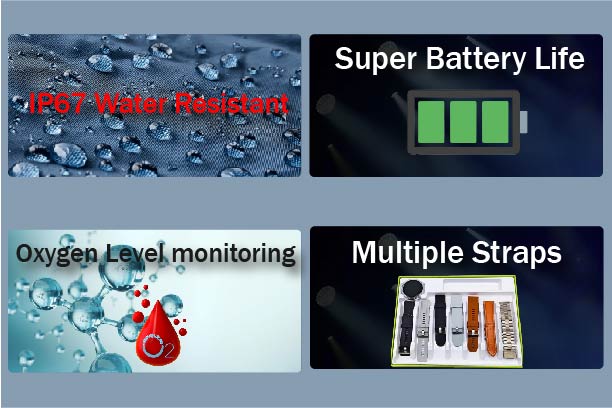 IP67 Water Resistant

Super Battery Life

Oxygen Level monitoring

$O_2$

Multiple Straps